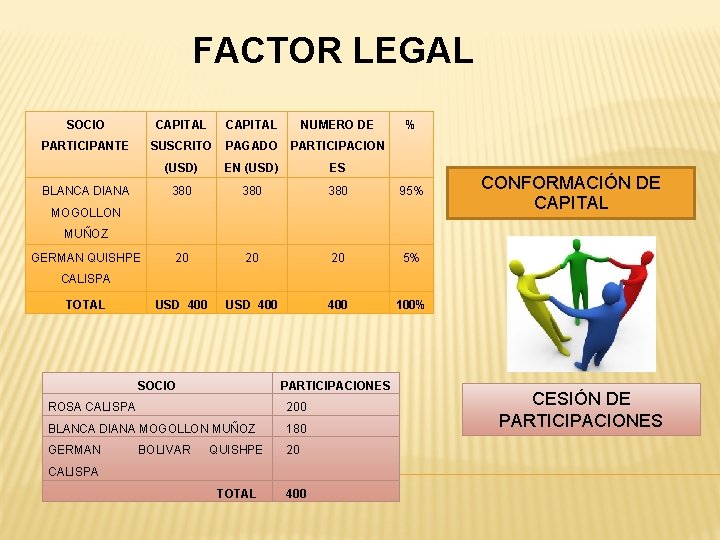 FACTOR LEGAL

| SOCIO PARTICIPANTE | CAPITAL SUSCRITO (USD) | CAPITAL PAGADO EN (USD) | NUMERO DE PARTICIPACIONES | % |
|---|---|---|---|---|
| BLANCA DIANA MOGOLLON MUÑOZ | 380 | 380 | 380 | 95% |
| GERMAN QUISHPE CALISPA | 20 | 20 | 20 | 5% |
| TOTAL | USD 400 | USD 400 | 400 | 100% |

CONFORMACIÓN DE CAPITAL

| SOCIO | PARTICIPACIONES |
|---|---|
| ROSA CALISPA | 200 |
| BLANCA DIANA MOGOLLON MUÑOZ | 180 |
| GERMAN BOLIVAR QUISHPE CALISPA | 20 |
| TOTAL | 400 |

CESIÓN DE PARTICIPACIONES